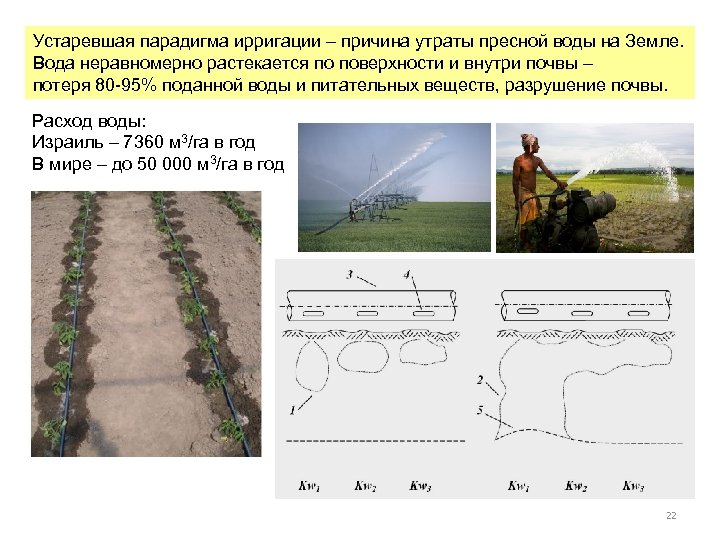 Устаревшая парадигма ирригации – причина утраты пресной воды на Земле. Вода неравномерно растекается по поверхности и внутри почвы – потеря 80-95% поданной воды и питательных веществ, разрушение почвы.

Расход воды:
Израиль – 7360 м$^3$/га в год
В мире – до 50 000 м$^3$/га в год

3
4
1
$Kw_1$ $Kw_2$ $Kw_3$

2
5
$Kw_1$ $Kw_2$ $Kw_3$

22